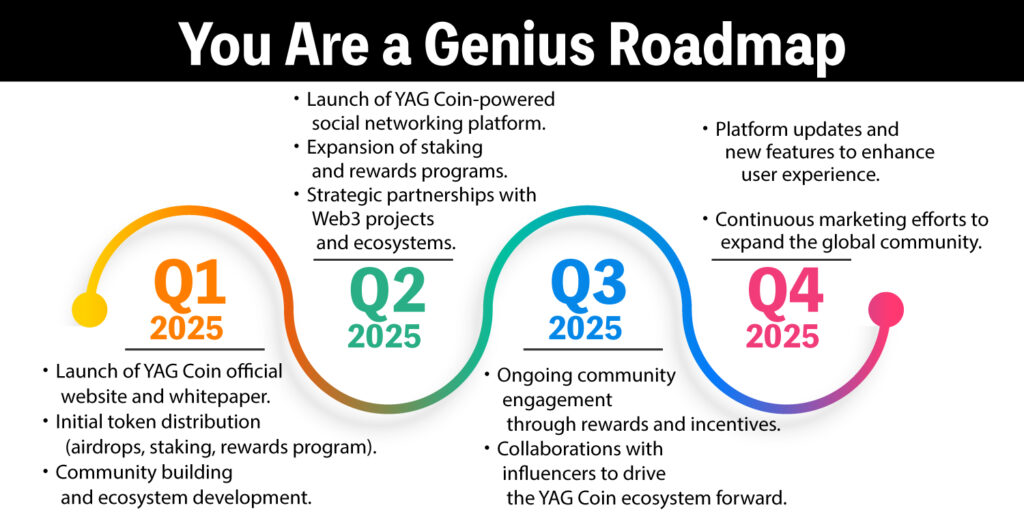 You Are a Genius Roadmap

Q1
2025

• Launch of YAG Coin official website and whitepaper.
• Initial token distribution (airdrops, staking, rewards program).
• Community building and ecosystem development.

• Launch of YAG Coin-powered social networking platform.
• Expansion of staking and rewards programs.
• Strategic partnerships with Web3 projects and ecosystems.

Q2
2025

Q3
2025

• Ongoing community engagement through rewards and incentives.
• Collaborations with influencers to drive the YAG Coin ecosystem forward.

• Platform updates and new features to enhance user experience.
• Continuous marketing efforts to expand the global community.

Q4
2025